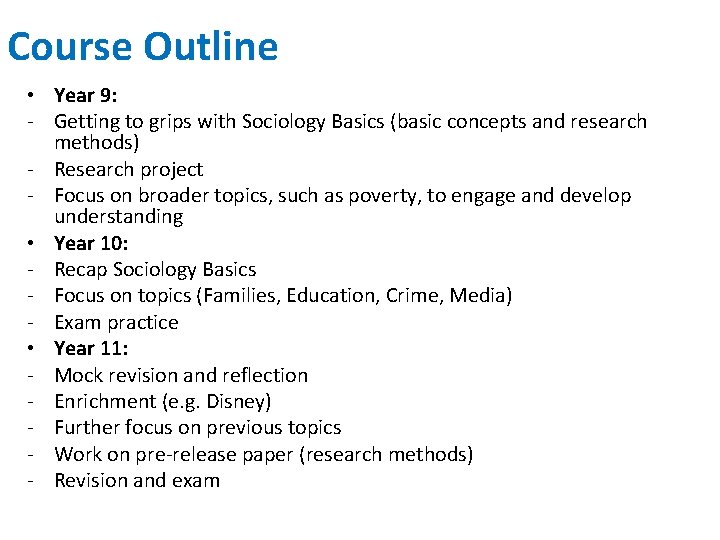 Course Outline

• Year 9:
- Getting to grips with Sociology Basics (basic concepts and research methods)
- Research project
- Focus on broader topics, such as poverty, to engage and develop understanding
• Year 10:
- Recap Sociology Basics
- Focus on topics (Families, Education, Crime, Media)
- Exam practice
• Year 11:
- Mock revision and reflection
- Enrichment (e.g. Disney)
- Further focus on previous topics
- Work on pre-release paper (research methods)
- Revision and exam